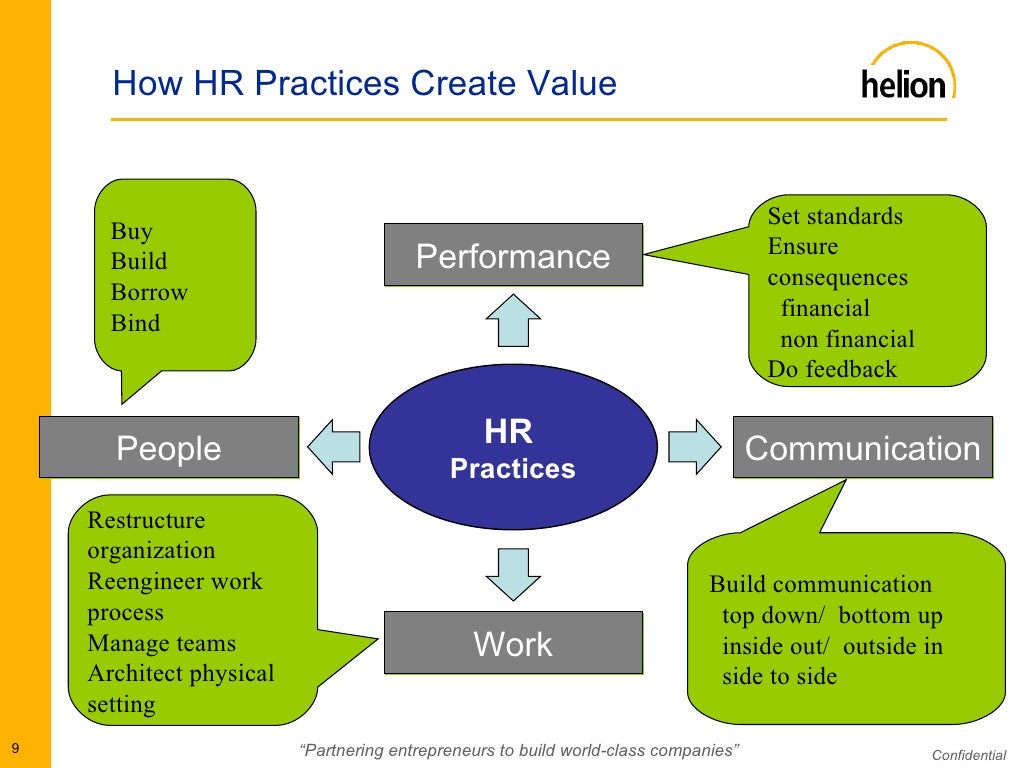 How HR Practices Create Value

helion

Buy
Build
Borrow
Bind

Performance

Set standards
Ensure consequences
financial
non financial
Do feedback

People

HR
Practices

Communication

Restructure organization
Reengineer work process
Manage teams
Architect physical setting

Work

Build communication
top down/ bottom up
inside out/ outside in
side to side

9

"Partnering entrepreneurs to build world-class companies"

Confidential